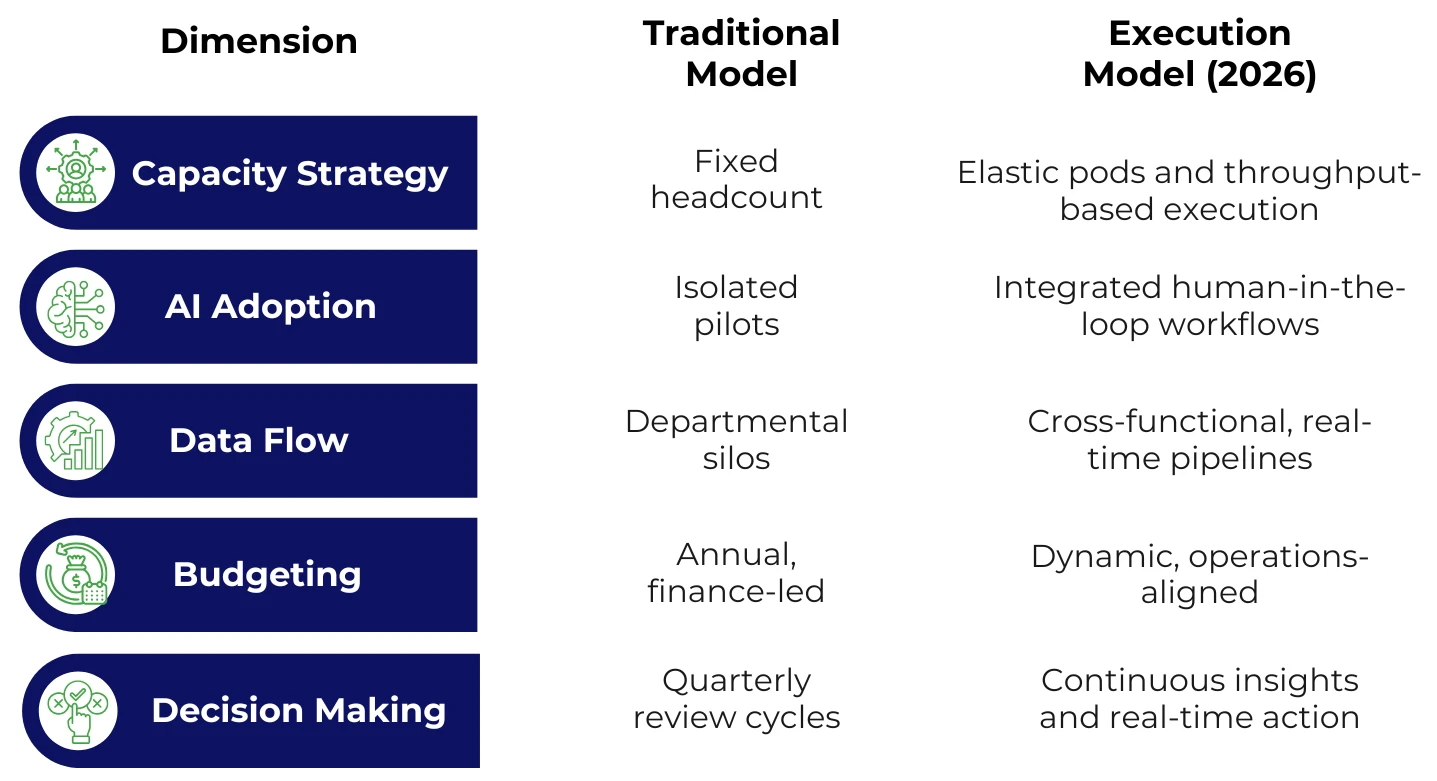 | Dimension | Traditional Model | Execution Model (2026) |
|---|---|---|
| Capacity Strategy | Fixed headcount | Elastic pods and throughput-based execution |
| AI Adoption | Isolated pilots | Integrated human-in-the-loop workflows |
| Data Flow | Departmental silos | Cross-functional, real-time pipelines |
| Budgeting | Annual, finance-led | Dynamic, operations-aligned |
| Decision Making | Quarterly review cycles | Continuous insights and real-time action |